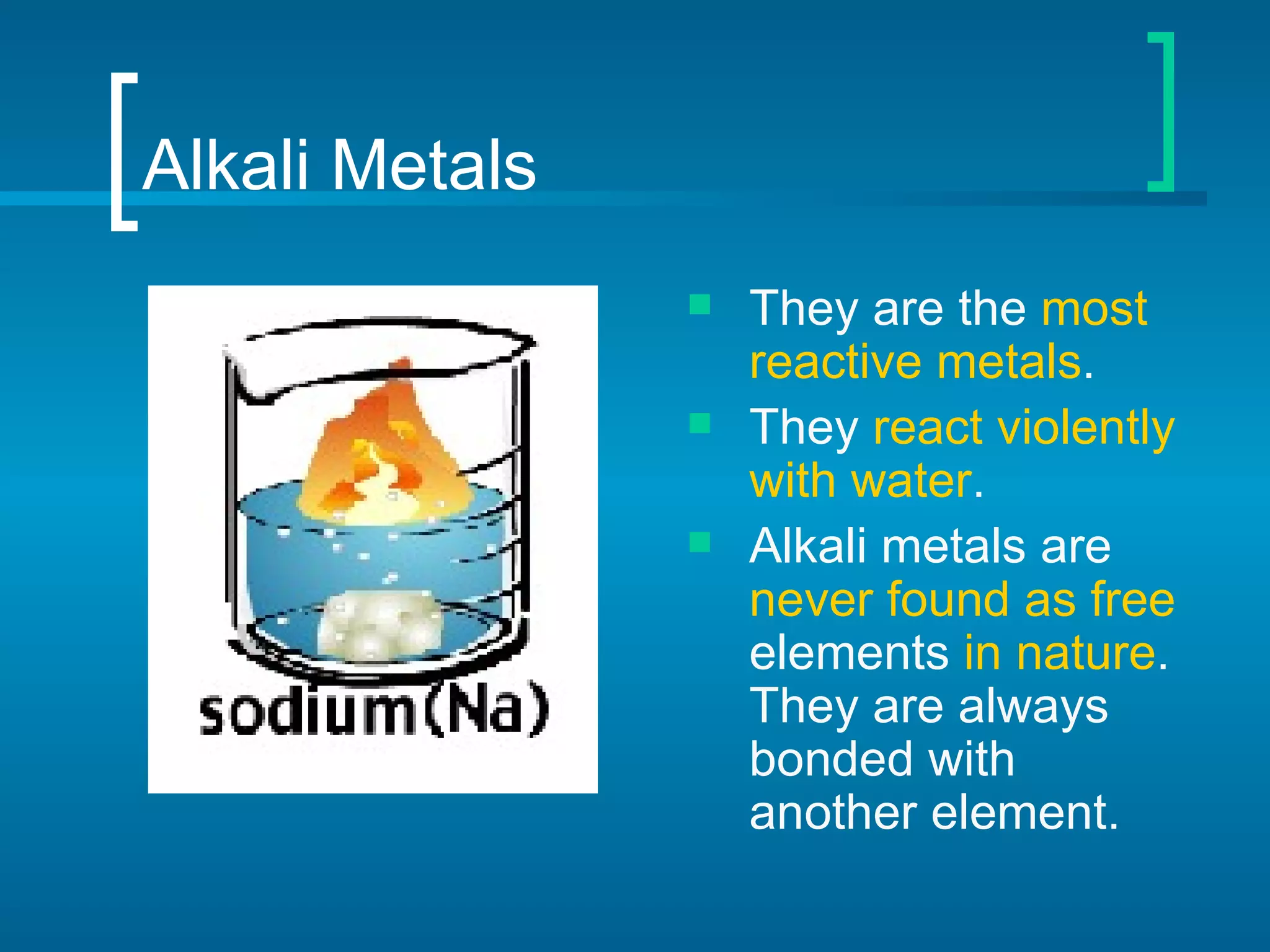 Alkali Metals

sodium(Na)

- They are the most reactive metals.
- They react violently with water.
- Alkali metals are never found as free elements in nature. They are always bonded with another element.